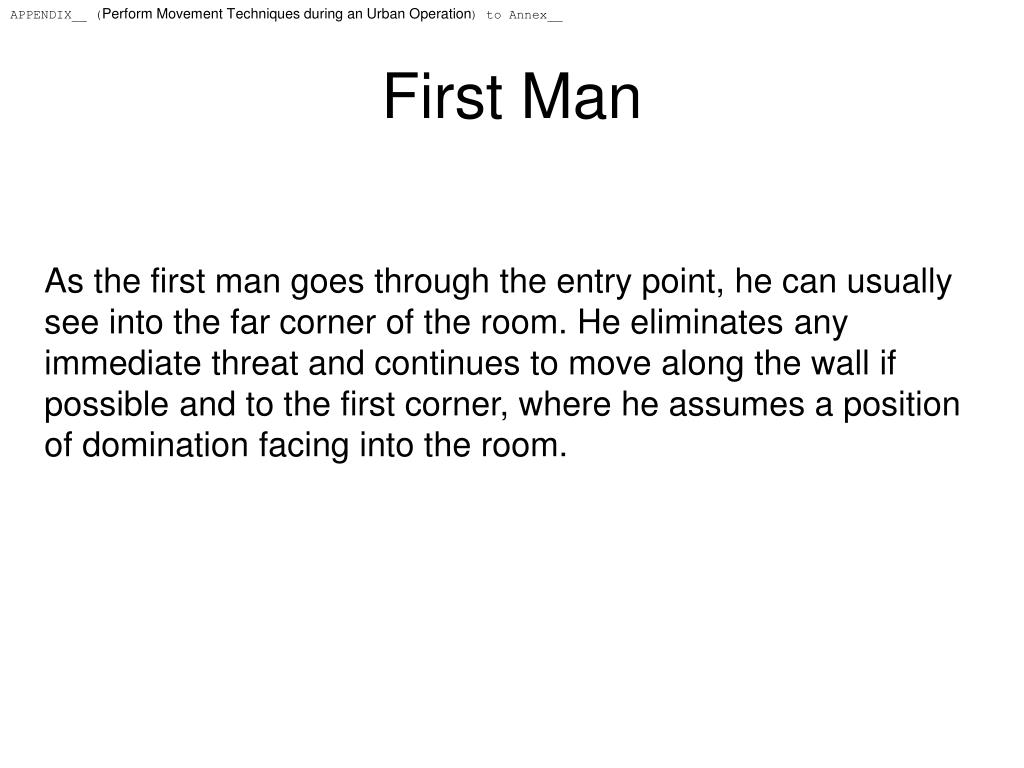 APPENDIX__ (Perform Movement Techniques during an Urban Operation) to Annex__

First Man

As the first man goes through the entry point, he can usually see into the far corner of the room. He eliminates any immediate threat and continues to move along the wall if possible and to the first corner, where he assumes a position of domination facing into the room.